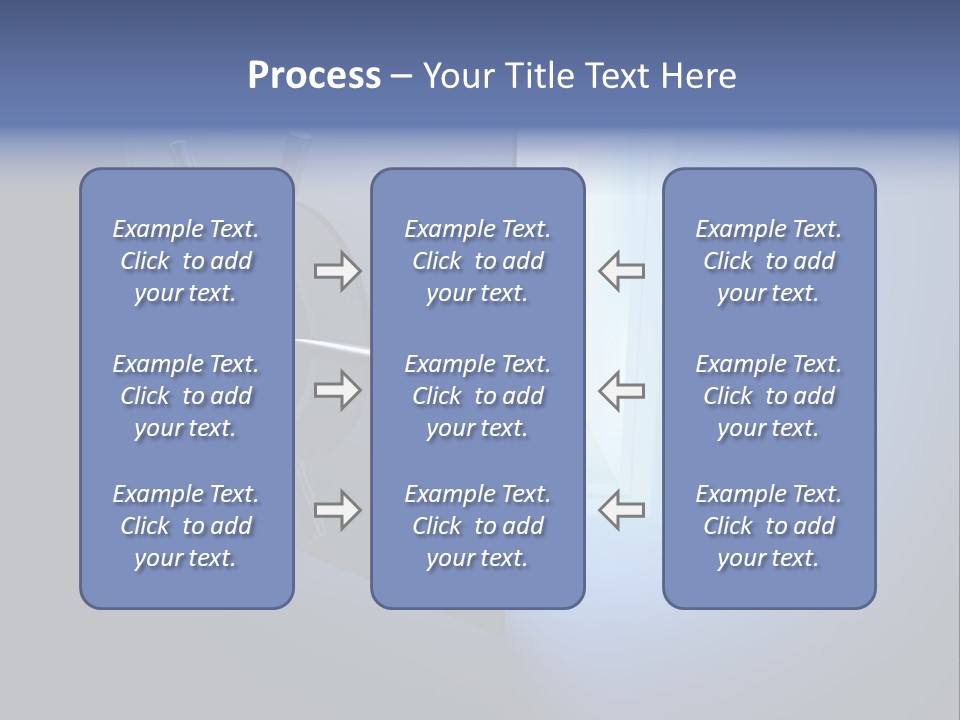 Process – Your Title Text Here

Example Text. Click to add your text.

Example Text. Click to add your text.

Example Text. Click to add your text.

Example Text. Click to add your text.

Example Text. Click to add your text.

Example Text. Click to add your text.

Example Text. Click to add your text.

Example Text. Click to add your text.

Example Text. Click to add your text.